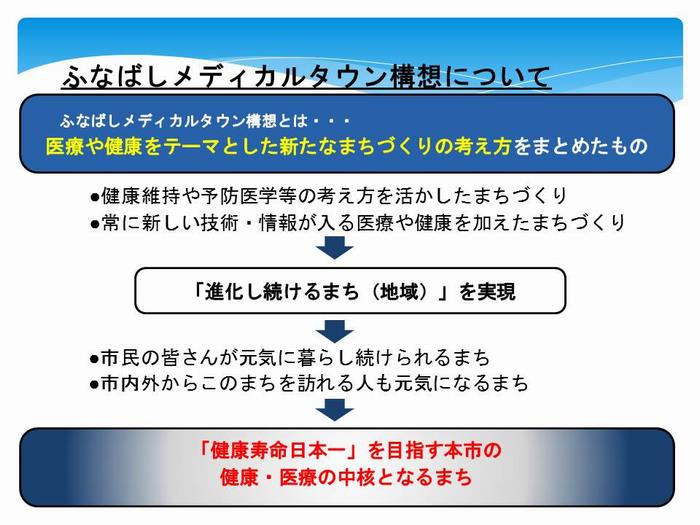 ふなばしメディカルタウン構想について

ふなばしメディカルタウン構想とは・・・
医療や健康をテーマとした新たなまちづくりの考え方をまとめたもの

●健康維持や予防医学等の考え方を活かしたまちづくり
●常に新しい技術・情報が入る医療や健康を加えたまちづくり

「進化し続けるまち（地域）」を実現

●市民の皆さんが元気に暮らし続けられるまち
●市内外からこのまちを訪れる人も元気になるまち

「健康寿命日本一」を目指す本市の
健康・医療の中核となるまち